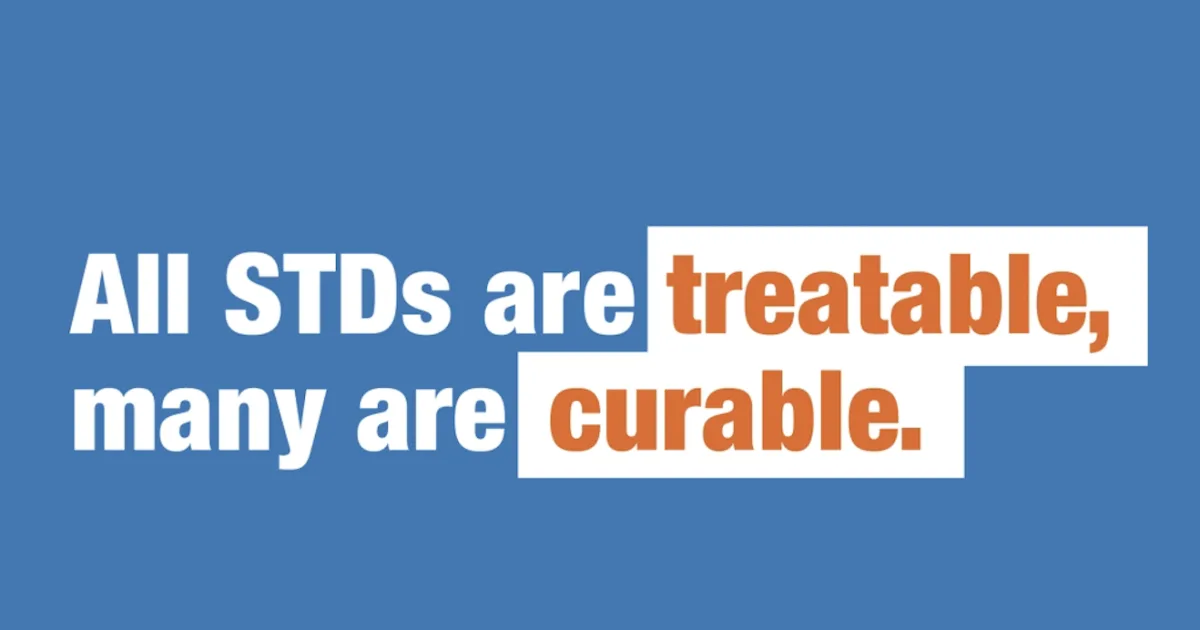 All STDs are treatable, many are curable.